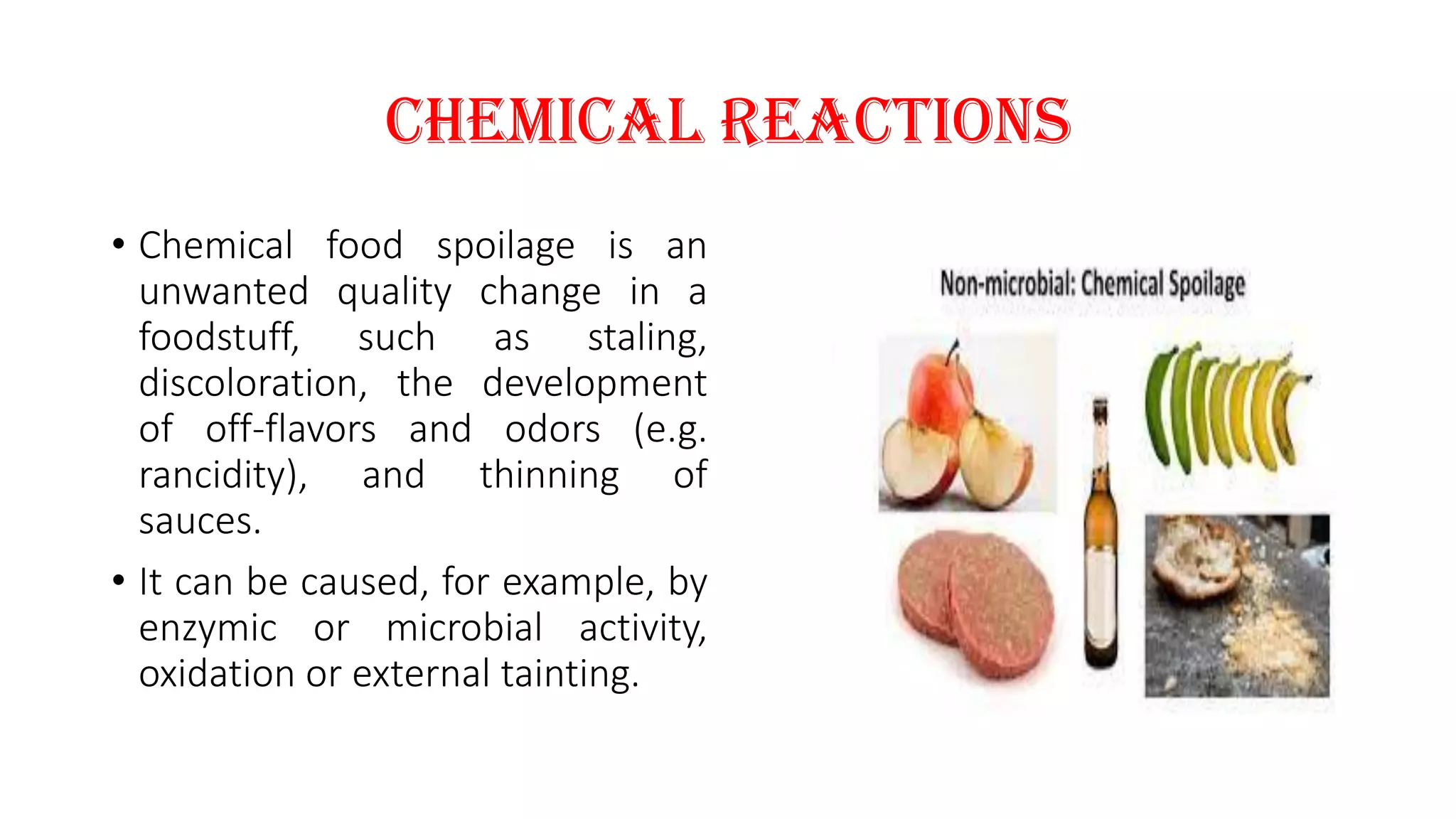 CHEMICAL REACTIONS

• Chemical food spoilage is an unwanted quality change in a foodstuff, such as staling, discoloration, the development of off-flavors and odors (e.g. rancidity), and thinning of sauces.

• It can be caused, for example, by enzymic or microbial activity, oxidation or external tainting.

Non-microbial: Chemical Spoilage